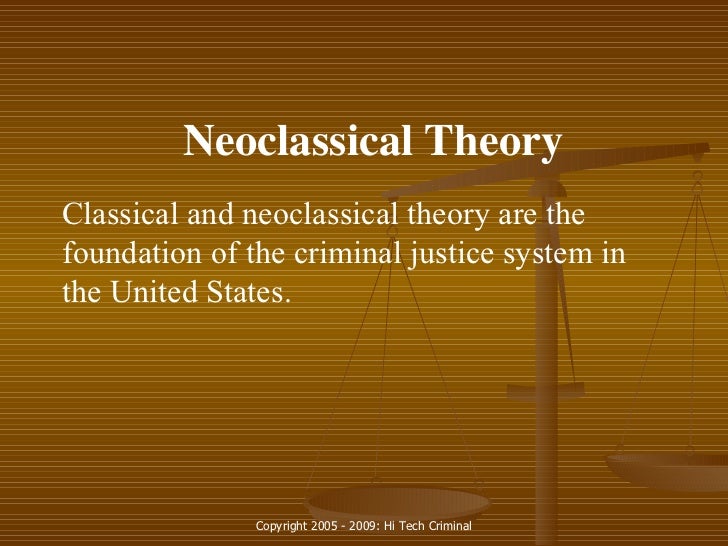 Neoclassical Theory

Classical and neoclassical theory are the foundation of the criminal justice system in the United States.

Copyright 2005 - 2009: Hi Tech Criminal